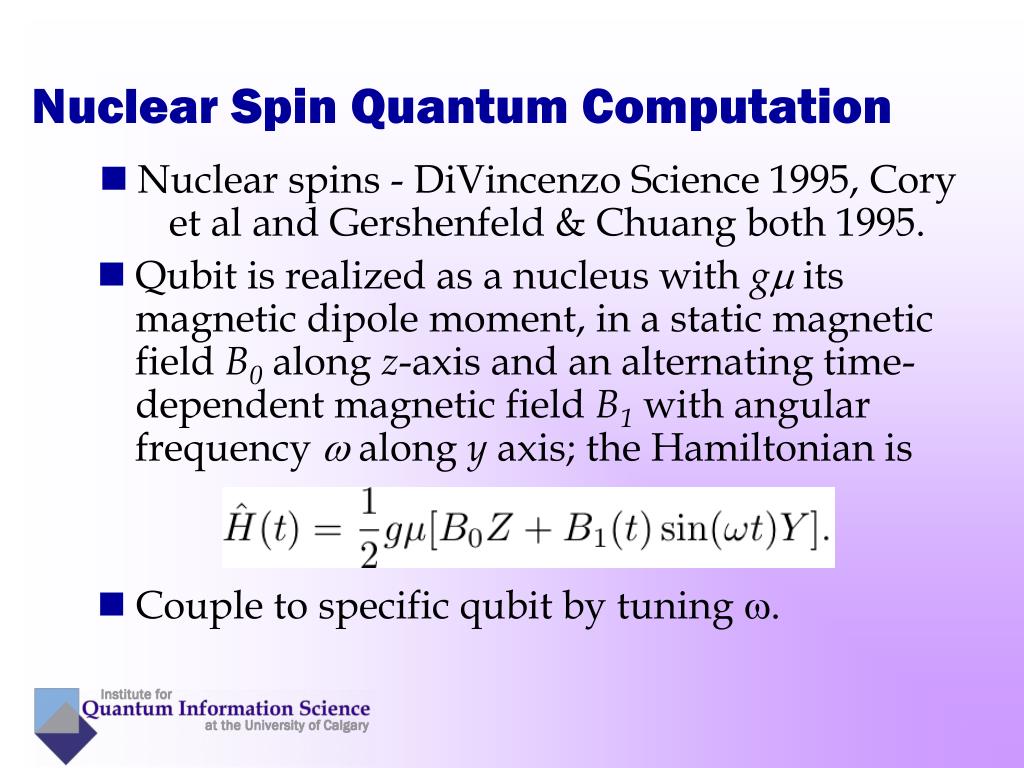 Nuclear Spin Quantum Computation

■ Nuclear spins - DiVincenzo Science 1995, Cory et al and Gershenfeld & Chuang both 1995.

■ Qubit is realized as a nucleus with $g\mu$ its magnetic dipole moment, in a static magnetic field $B_0$ along $z$-axis and an alternating time-dependent magnetic field $B_1$ with angular frequency $\omega$ along $y$ axis; the Hamiltonian is

$\hat{H}(t) = \frac{1}{2}g\mu[B_0 Z + B_1(t)\sin(\omega t)Y].$

■ Couple to specific qubit by tuning $\omega$.

Institute for
Quantum Information Science
at the University of Calgary